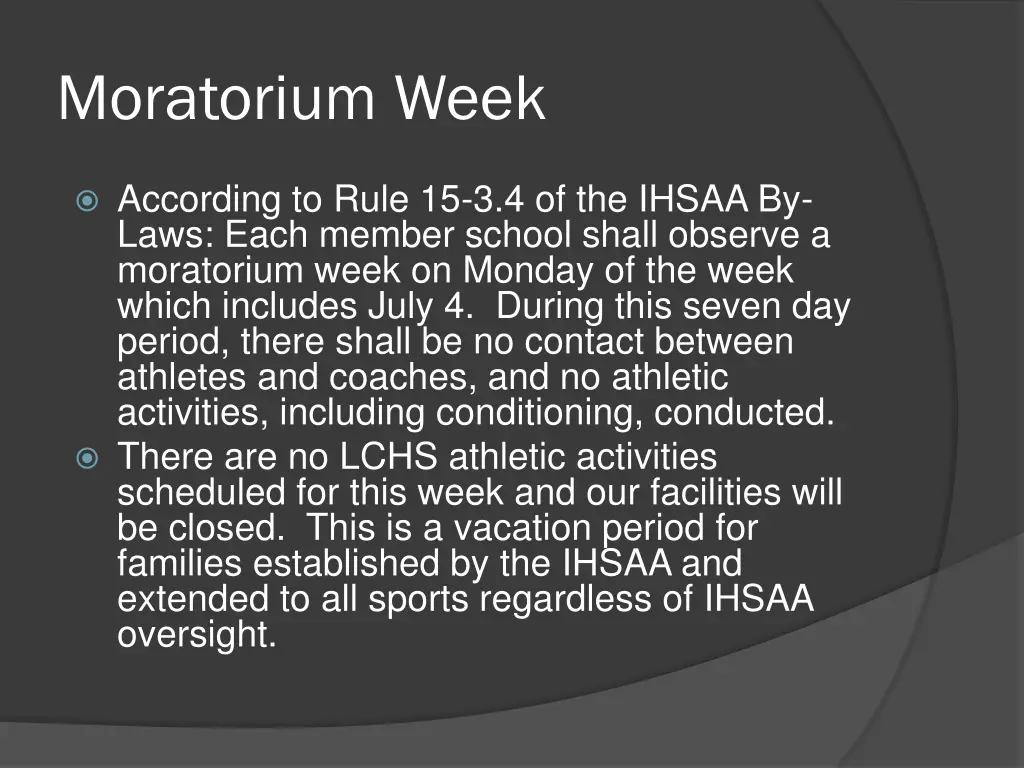 Moratorium Week

According to Rule 15-3.4 of the IHSAA By-Laws: Each member school shall observe a moratorium week on Monday of the week which includes July 4. During this seven day period, there shall be no contact between athletes and coaches, and no athletic activities, including conditioning, conducted.

There are no LCHS athletic activities scheduled for this week and our facilities will be closed. This is a vacation period for families established by the IHSAA and extended to all sports regardless of IHSAA oversight.